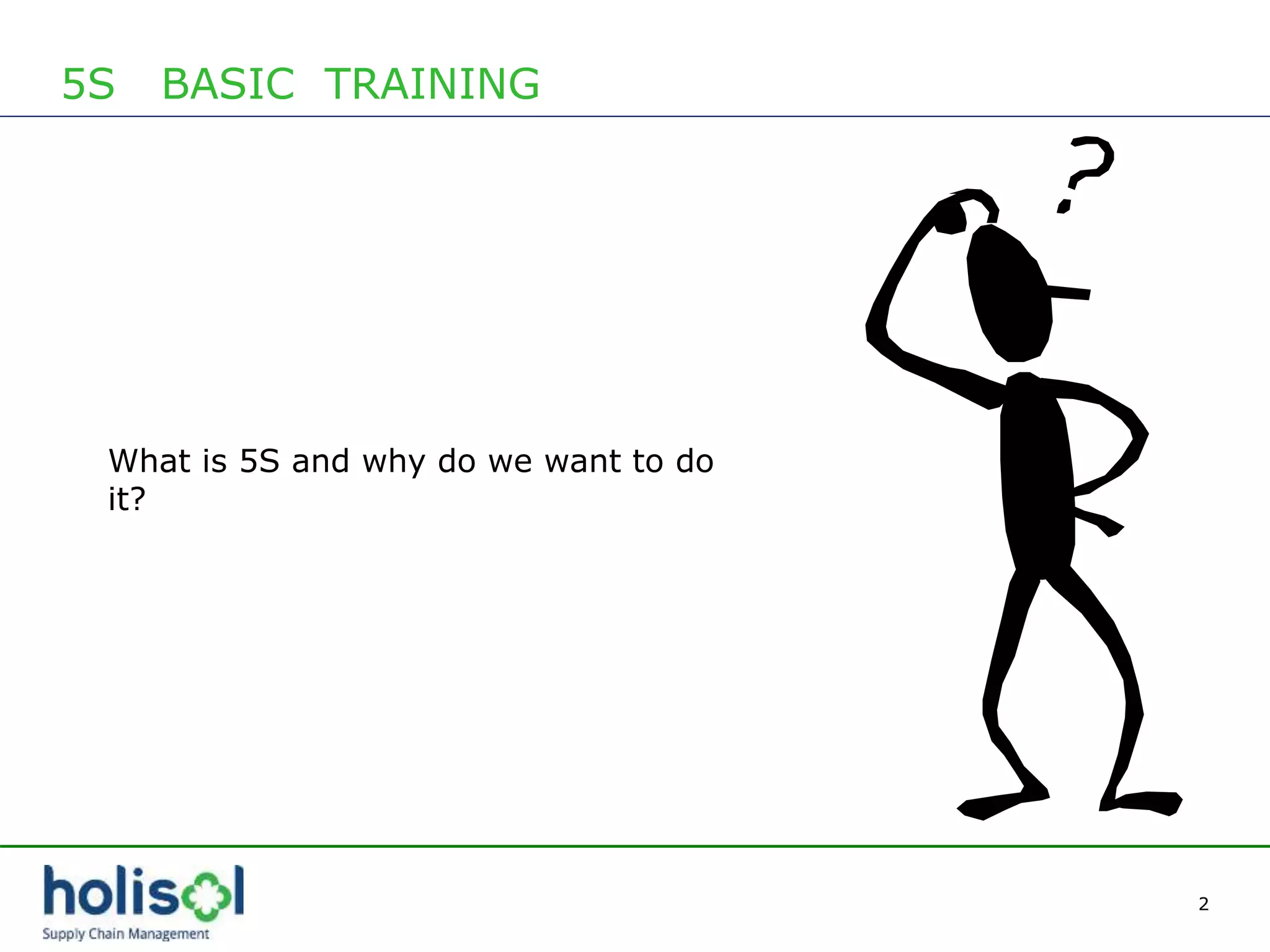 5S BASIC TRAINING

What is 5S and why do we want to do it?

?

holisol
Supply Chain Management

2